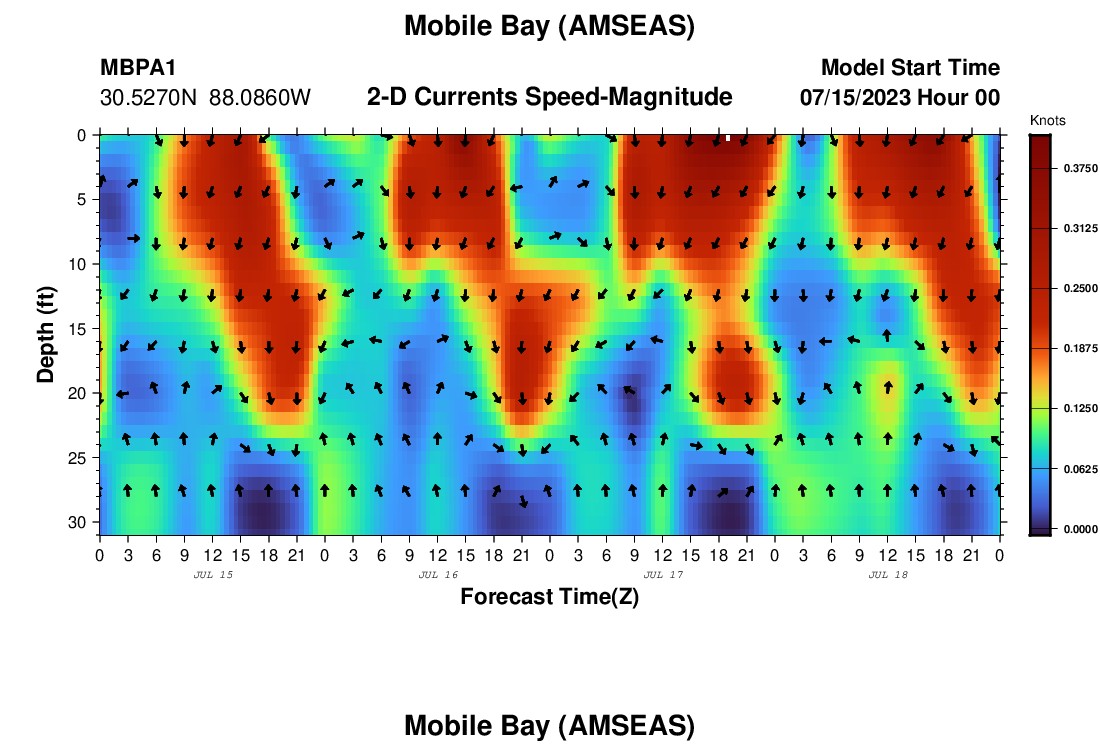 Mobile Bay (AMSEAS)

MBPA1
30.5270N 88.0860W

2-D Currents Speed-Magnitude

Model Start Time
07/15/2023 Hour 00

Knots
0.3750
0.3125
0.2500
0.1875
0.1250
0.0625
0.0000

Depth (ft)
0
5
10
15
20
25
30

0 3 6 9 12 15 18 21 0 3 6 9 12 15 18 21 0 3 6 9 12 15 18 21 0 3 6 9 12 15 18 21 0
JUL 15
JUL 16
JUL 17
JUL 18

Forecast Time(Z)

Mobile Bay (AMSEAS)